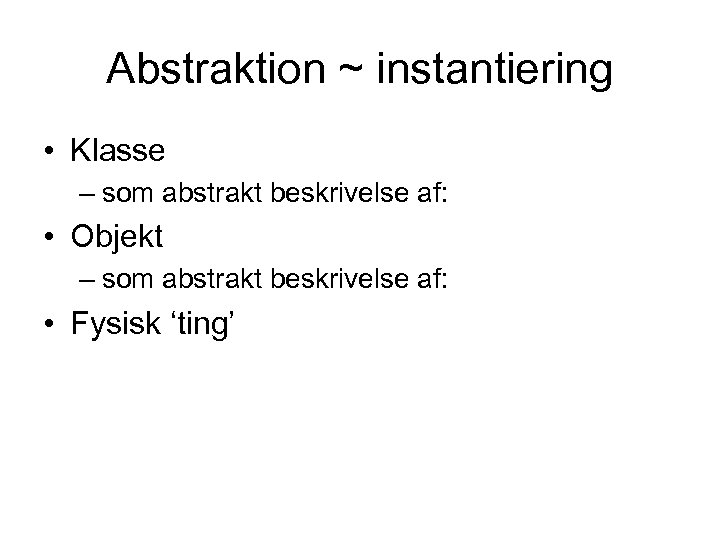 Abstraktion ~ instantiering

• Klasse
– som abstrakt beskrivelse af:
• Objekt
– som abstrakt beskrivelse af:
• Fysisk ‘ting’